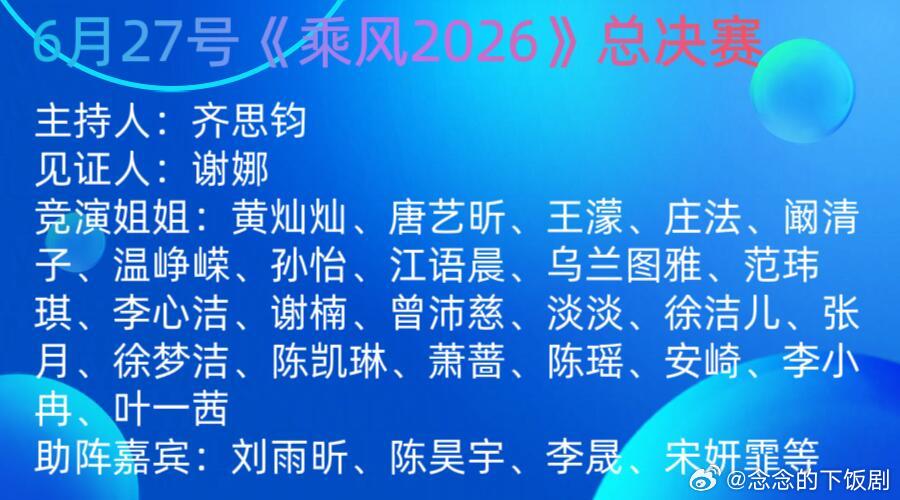 6月27号《乘风2026》总决赛

主持人：齐思钧
见证人：谢娜
竞演姐姐：黄灿灿、唐艺昕、王濛、庄法、阚清子、温峥嵘、孙怡、江语晨、乌兰图雅、范玮琪、李心洁、谢楠、曾沛慈、淡淡、徐洁儿、张月、徐梦洁、陈凯琳、萧蔷、陈瑶、安崎、李小冉、叶一茜
助阵嘉宾：刘雨昕、陈昊宇、李晟、宋妍霏等

@念念的下饭剧